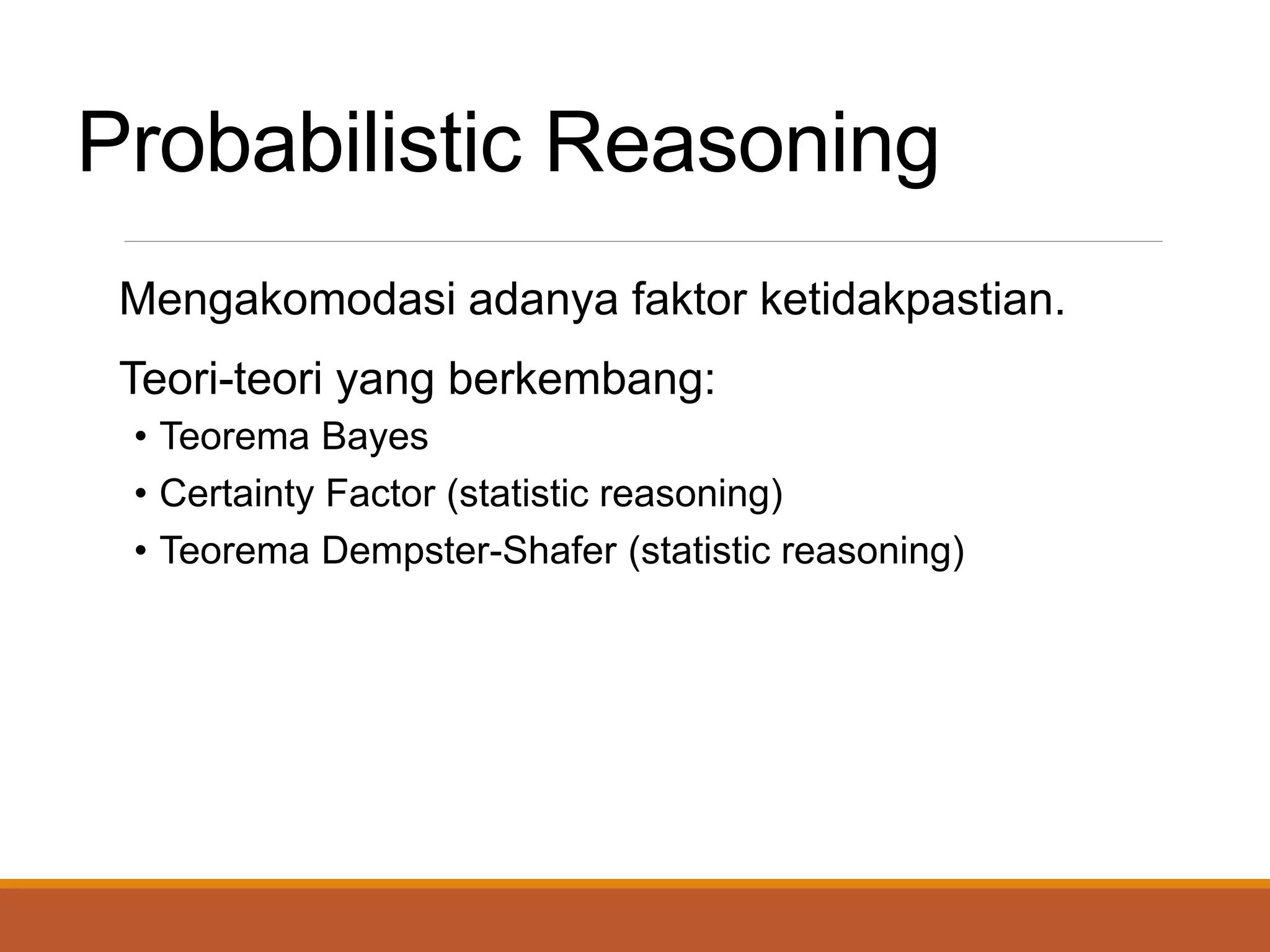 Probabilistic Reasoning

Mengakomodasi adanya faktor ketidakpastian.

Teori-teori yang berkembang:

• Teorema Bayes
• Certainty Factor (statistic reasoning)
• Teorema Dempster-Shafer (statistic reasoning)